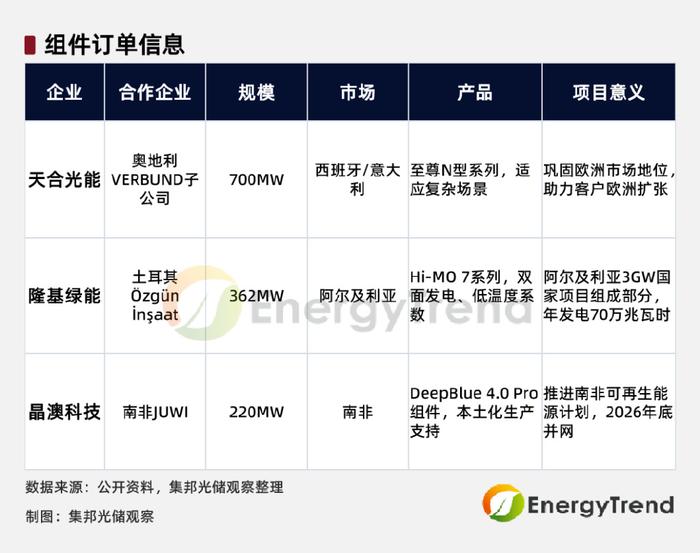 组件订单信息

| 企业 | 合作企业 | 规模 | 市场 | 产品 | 项目意义 |
|---|---|---|---|---|---|
| 天合光能 | 奥地利VERBUND子公司 | 700MW | 西班牙/意大利 | 至尊N型系列，适应复杂场景 | 巩固欧洲市场地位，助力客户欧洲扩张 |
| 隆基绿能 | 土耳其Özgün İnşaat | 362MW | 阿尔及利亚 | Hi-MO 7系列，双面发电、低温度系数 | 阿尔及利亚3GW国家项目组成部分，年发电70万兆瓦时 |
| 晶澳科技 | 南非JUWI | 220MW | 南非 | DeepBlue 4.0 Pro组件，本土化生产支持 | 推进南非可再生能源计划，2026年底并网 |

EnergyTrend

数据来源：公开资料，集邦光储观察整理

制图：集邦光储观察

EnergyTrend